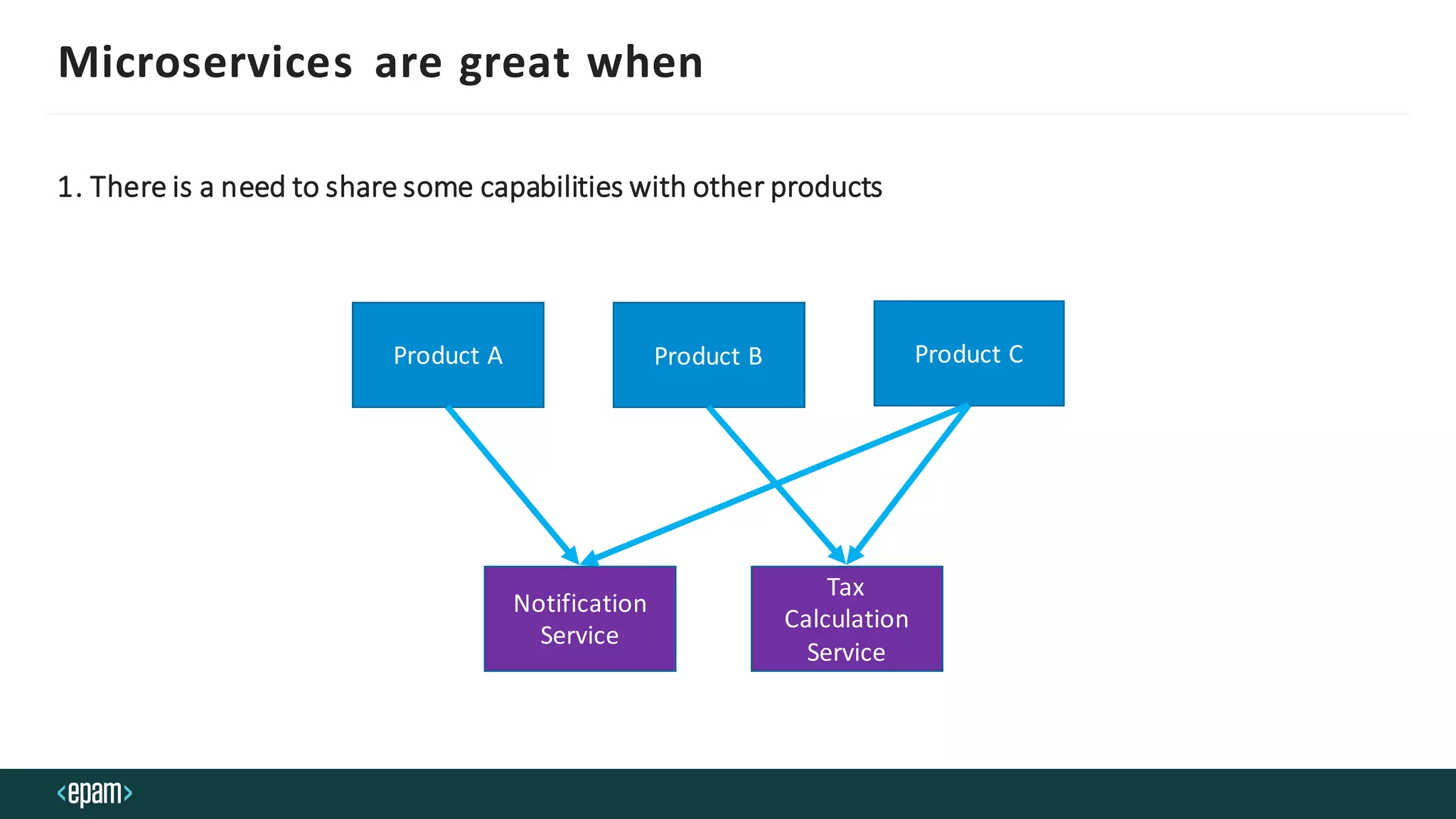 Microservices are great when

1. There is a need to share some capabilities with other products

Product A

Product B

Product C

Notification Service

Tax Calculation Service

<epam>